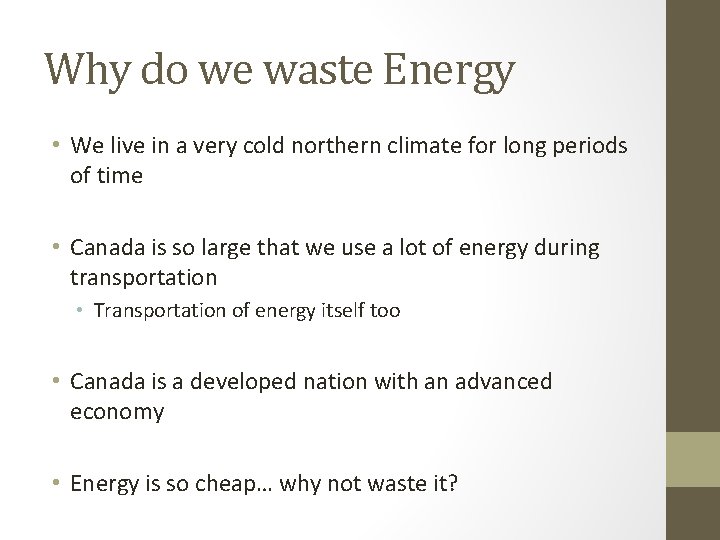 Why do we waste Energy

• We live in a very cold northern climate for long periods of time

• Canada is so large that we use a lot of energy during transportation
  • Transportation of energy itself too

• Canada is a developed nation with an advanced economy

• Energy is so cheap… why not waste it?